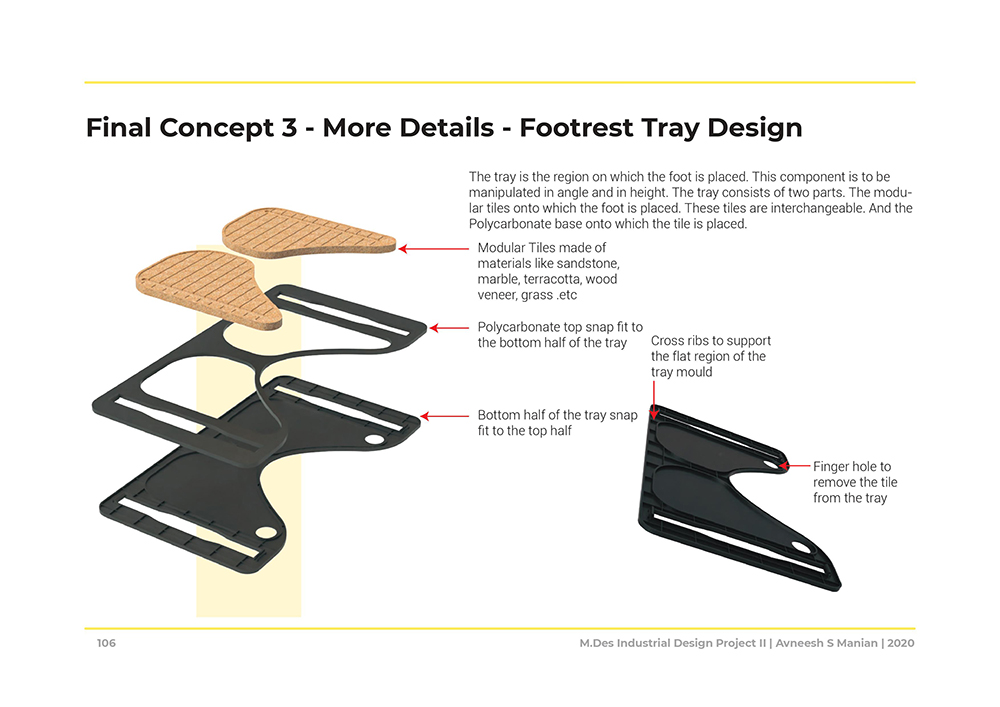 Final Concept 3 - More Details - Footrest Tray Design

The tray is the region on which the foot is placed. This component is to be manipulated in angle and in height. The tray consists of two parts. The modular tiles onto which the foot is placed. These tiles are interchangeable. And the Polycarbonate base onto which the tile is placed.

Modular Tiles made of materials like sandstone, marble, terracotta, wood veneer, grass .etc

Polycarbonate top snap fit to the bottom half of the tray

Bottom half of the tray snap fit to the top half

Cross ribs to support the flat region of the tray mould

Finger hole to remove the tile from the tray

106

M.Des Industrial Design Project II | Avneesh S Manian | 2020